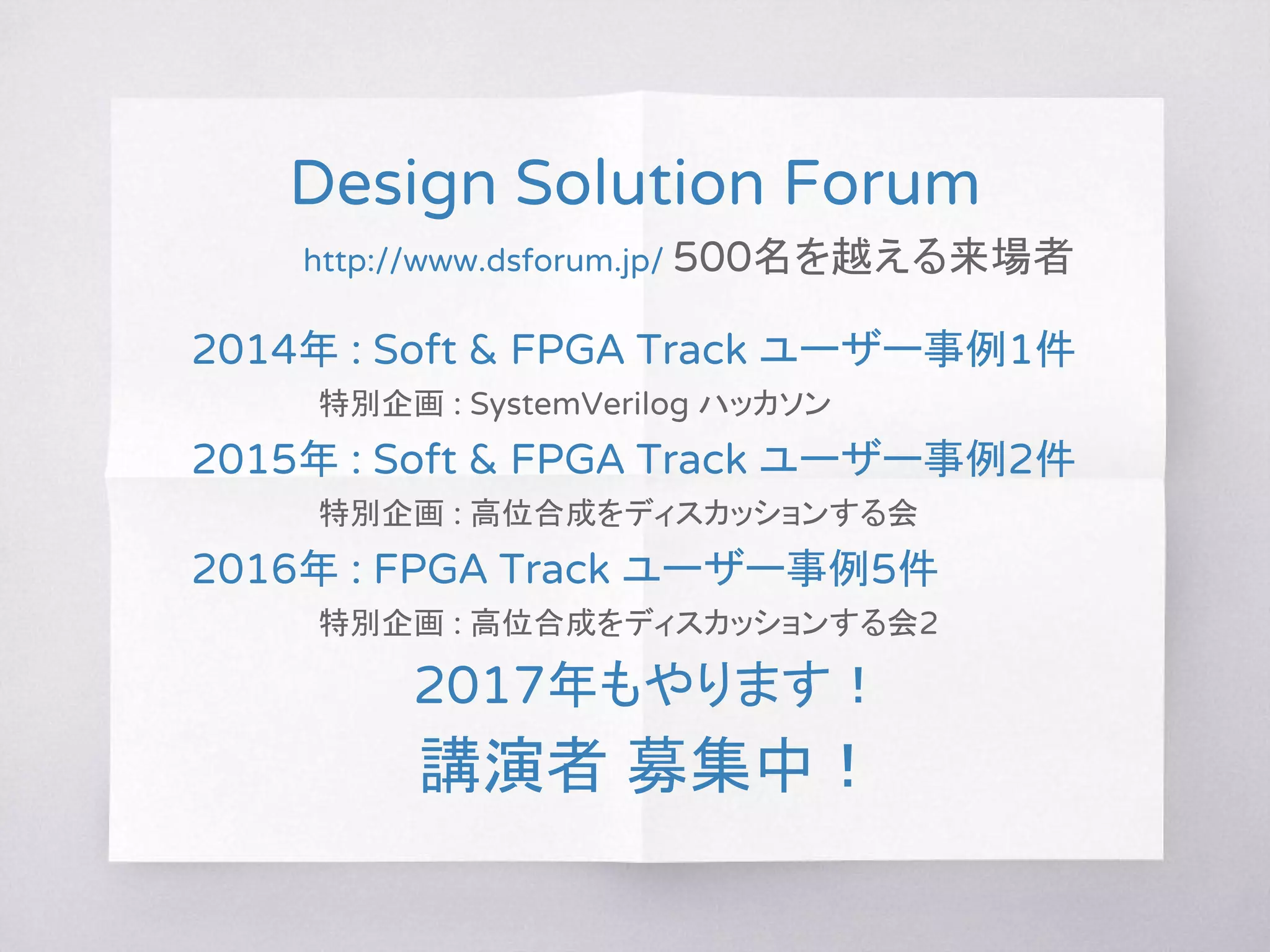 Design Solution Forum

http://www.dsforum.jp/ 500名を越える来場者

2014年 : Soft & FPGA Track ユーザー事例1件

特別企画 : SystemVerilog ハッカソン

2015年 : Soft & FPGA Track ユーザー事例2件

特別企画 : 高位合成をディスカッションする会

2016年 : FPGA Track ユーザー事例5件

特別企画 : 高位合成をディスカッションする会2

2017年もやります！

講演者 募集中！